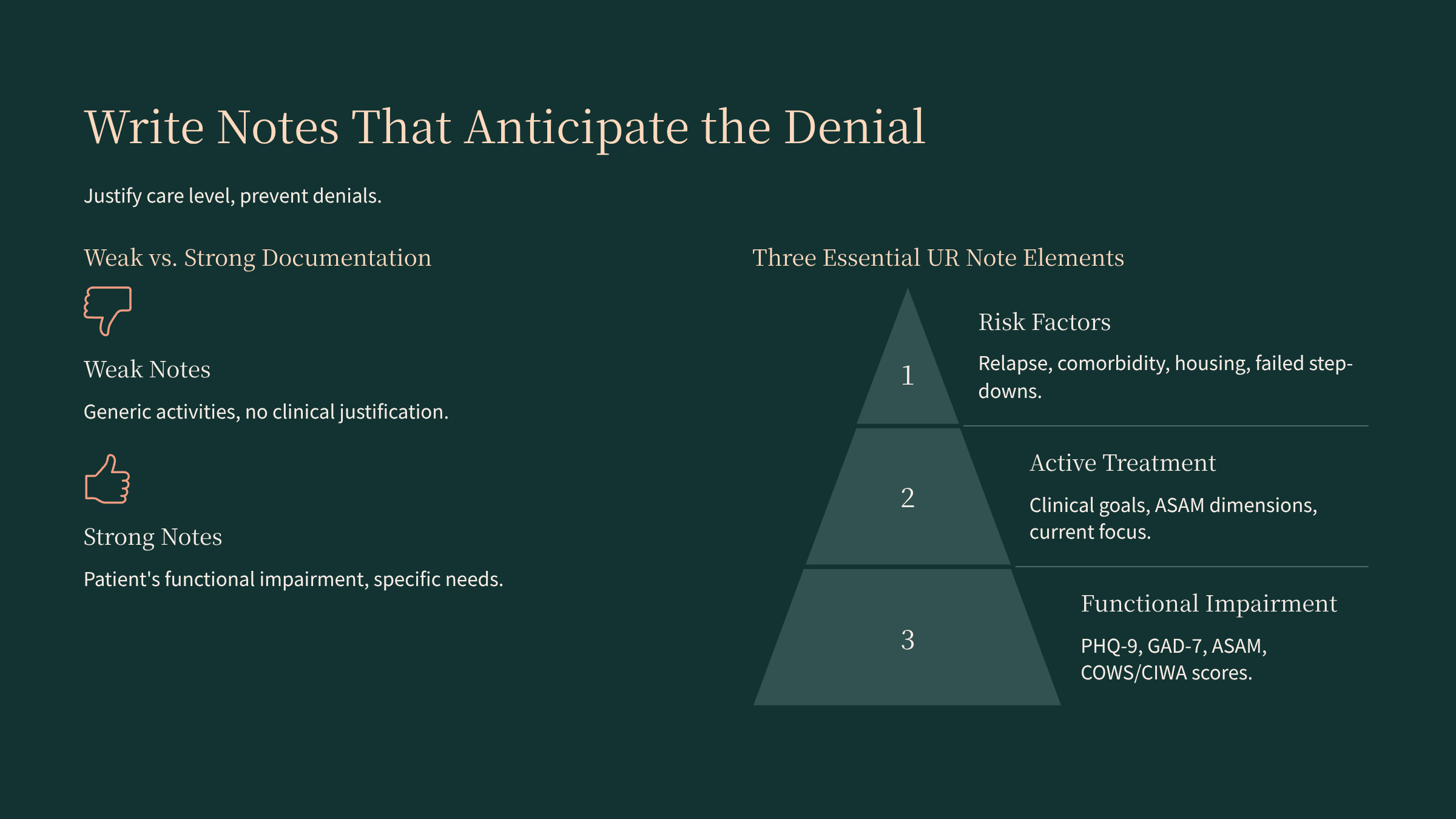 Write Notes That Anticipate the Denial

Justify care level, prevent denials.

Weak vs. Strong Documentation

Weak Notes

Generic activities, no clinical justification.

Strong Notes

Patient's functional impairment, specific needs.

Three Essential UR Note Elements

1

Risk Factors

Relapse, comorbidity, housing, failed step-downs.

2

Active Treatment

Clinical goals, ASAM dimensions, current focus.

3

Functional Impairment

PHQ-9, GAD-7, ASAM, COWS/CIWA scores.